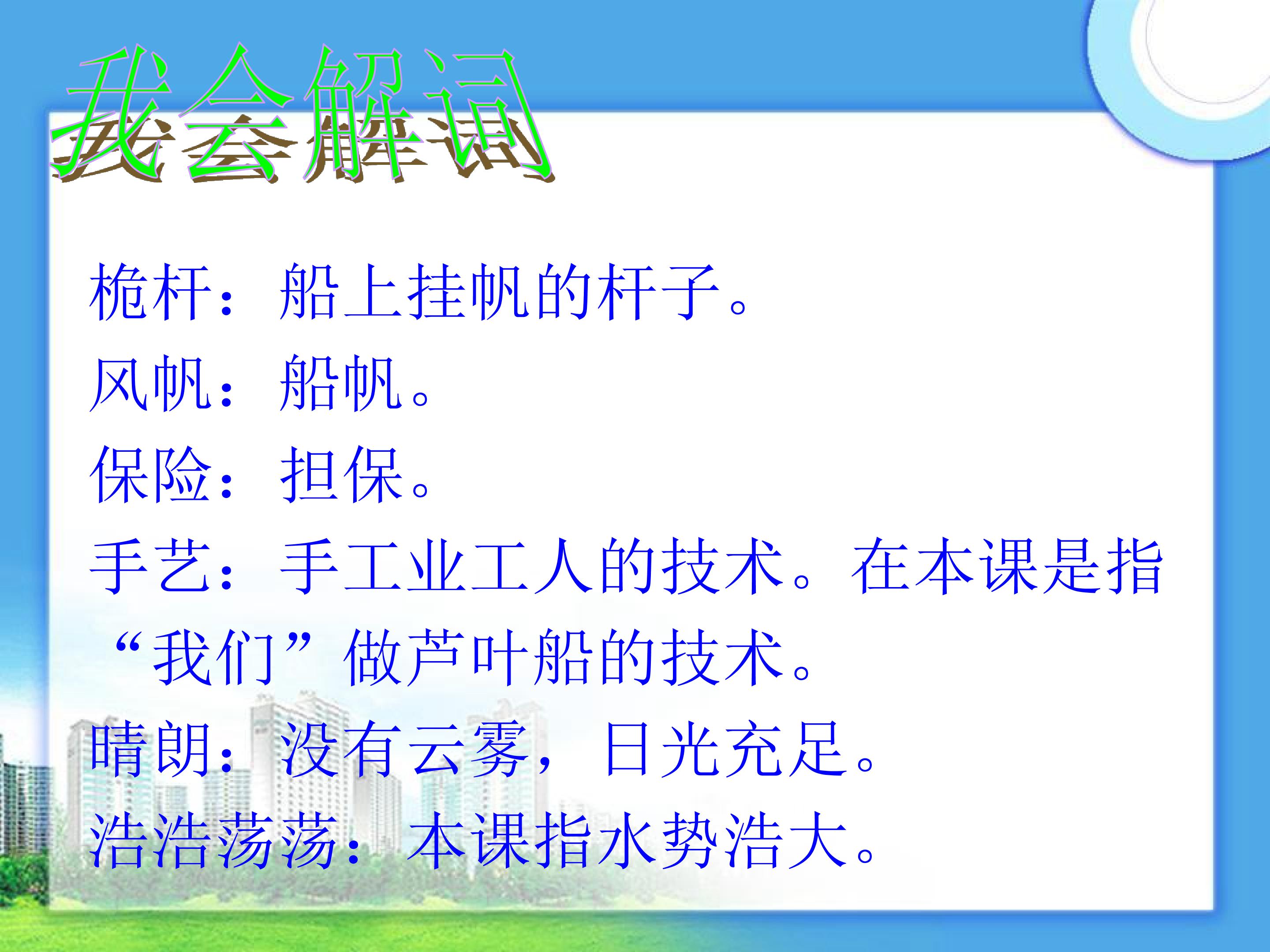 我会解词

桅杆：船上挂帆的杆子。

风帆：船帆。

保险：担保。

手艺：手工业工人的技术。在本课是指“我们”做芦叶船的技术。

晴朗：没有云雾，日光充足。

浩浩荡荡：本课指水势浩大。